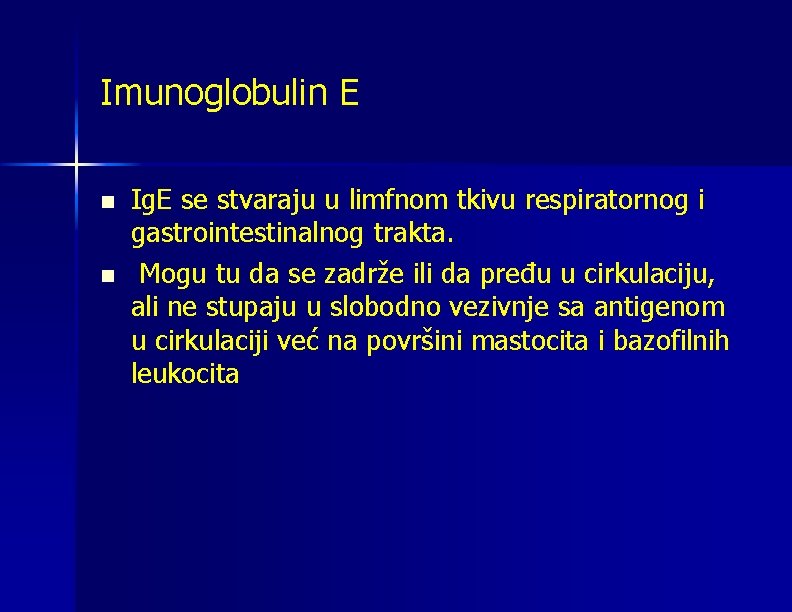 Imunoglobulin E

- IgE se stvaraju u limfnom tkivu respiratornog i gastrointestinalnog trakta.
- Mogu tu da se zadrže ili da pređu u cirkulaciju, ali ne stupaju u slobodno vezivnje sa antigenom u cirkulaciji već na površini mastocita i bazofilnih leukocita